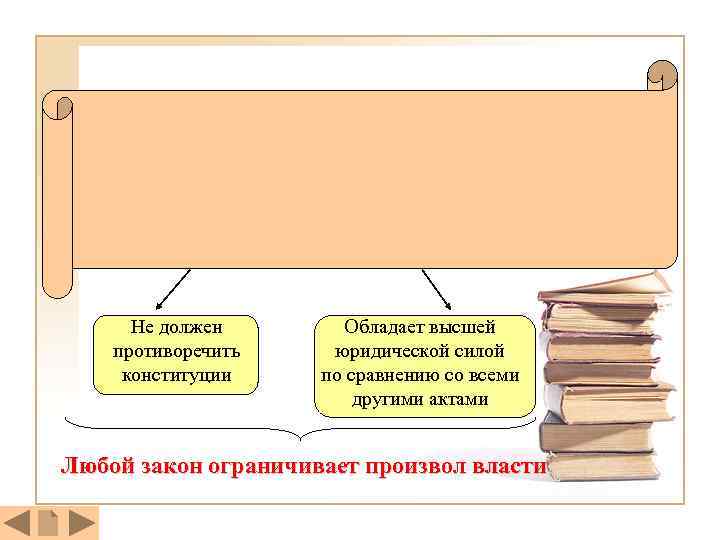 Не должен противоречить конституции

Обладает высшей юридической силой по сравнению со всеми другими актами

Любой закон ограничивает произвол власти